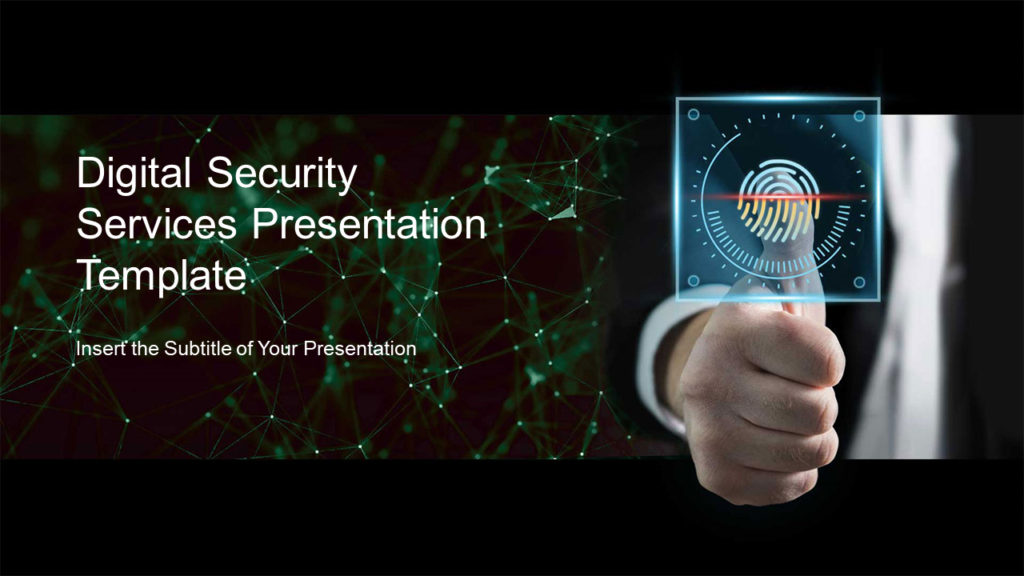 Digital Security Services Presentation Template

Insert the Subtitle of Your Presentation